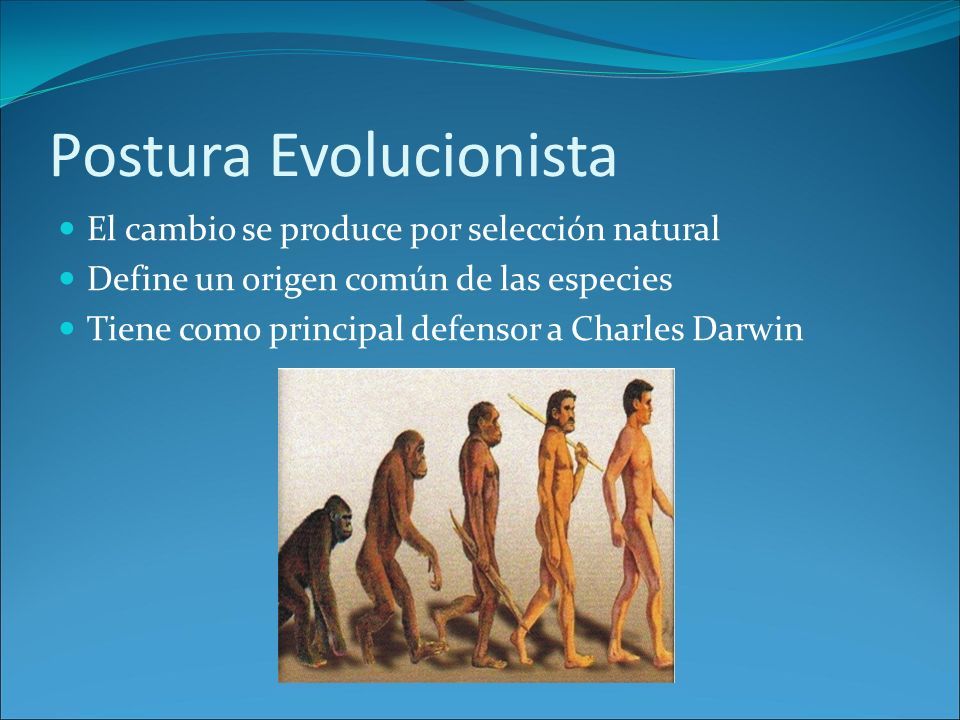 Postura Evolucionista

- El cambio se produce por selección natural
- Define un origen común de las especies
- Tiene como principal defensor a Charles Darwin